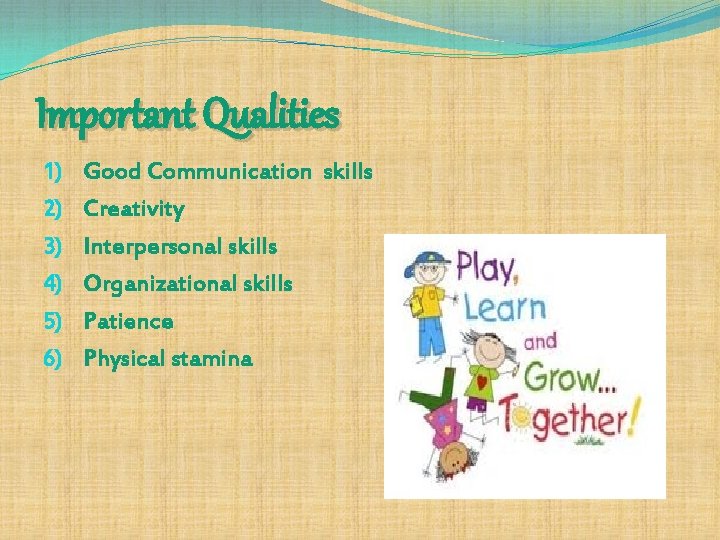 Important Qualities

1) Good Communication skills
2) Creativity
3) Interpersonal skills
4) Organizational skills
5) Patience
6) Physical stamina

Play, Learn and Grow... Together!